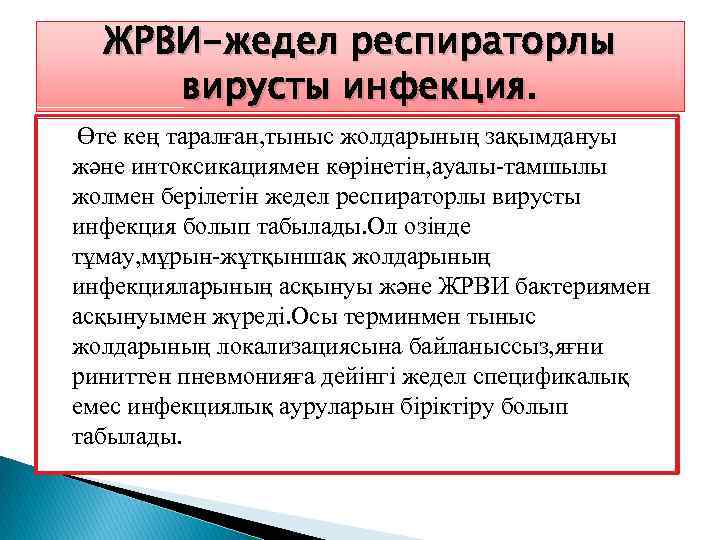 ЖРВИ–жедел респираторлы вирусты инфекция.

Өте кең таралған,тыныс жолдарының зақымдануы және интоксикациямен көрінетін,ауалы-тамшылы жолмен берілетін жедел респираторлы вирусты инфекция болып табылады.Ол озінде тұмау,мұрын-жұтқыншақ жолдарының инфекцияларының асқынуы және ЖРВИ бактериямен асқынуымен жүреді.Осы терминмен тыныс жолдарының локализациясына байланыссыз,яғни риниттен пневмонияға дейінгі жедел спецификалық емес инфекциялық ауруларын біріктіру болып табылады.